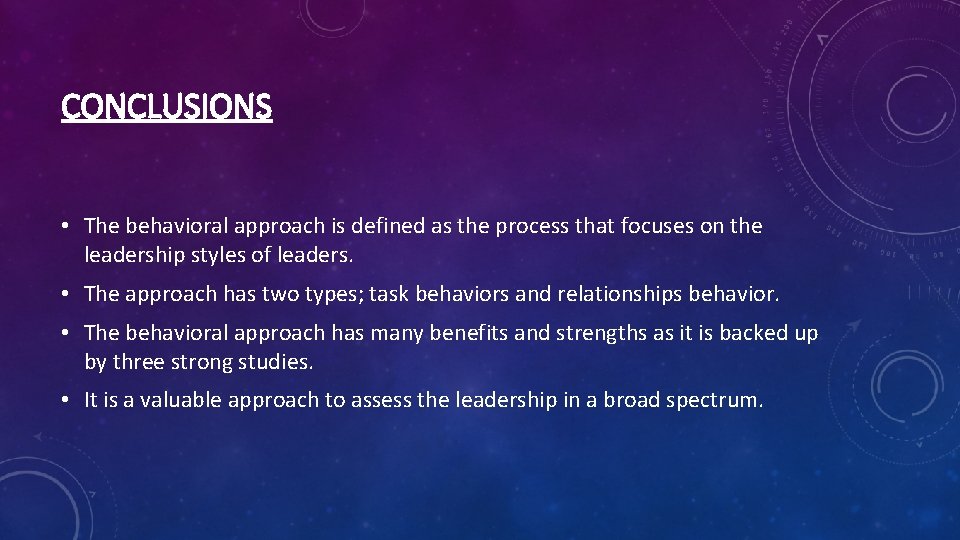 CONCLUSIONS

• The behavioral approach is defined as the process that focuses on the leadership styles of leaders.

• The approach has two types; task behaviors and relationships behavior.

• The behavioral approach has many benefits and strengths as it is backed up by three strong studies.

• It is a valuable approach to assess the leadership in a broad spectrum.